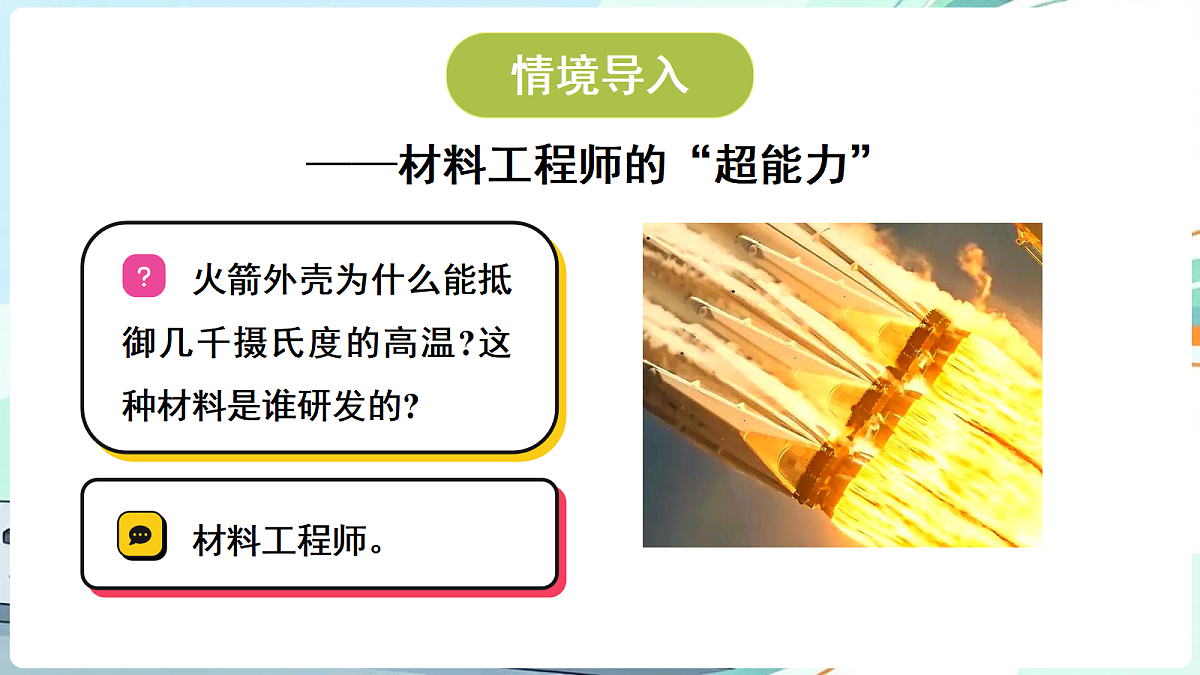 情境导入

——材料工程师的“超能力”

? 火箭外壳为什么能抵御几千摄氏度的高温?这种材料是谁研发的?

材料工程师。